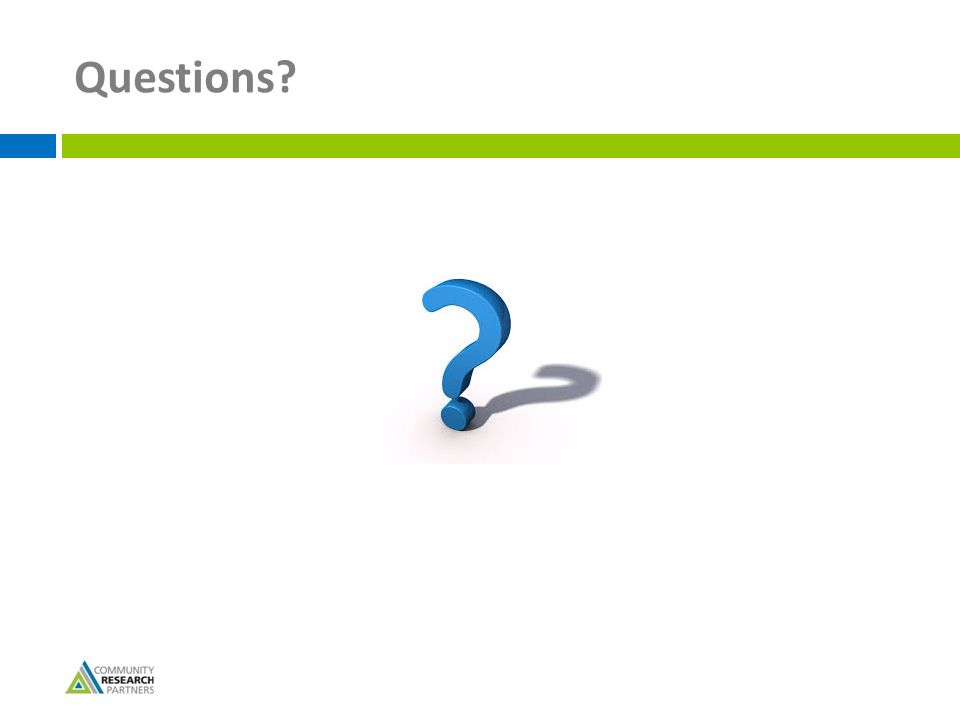 Questions?

COMMUNITY
RESEARCH
PARTNERS